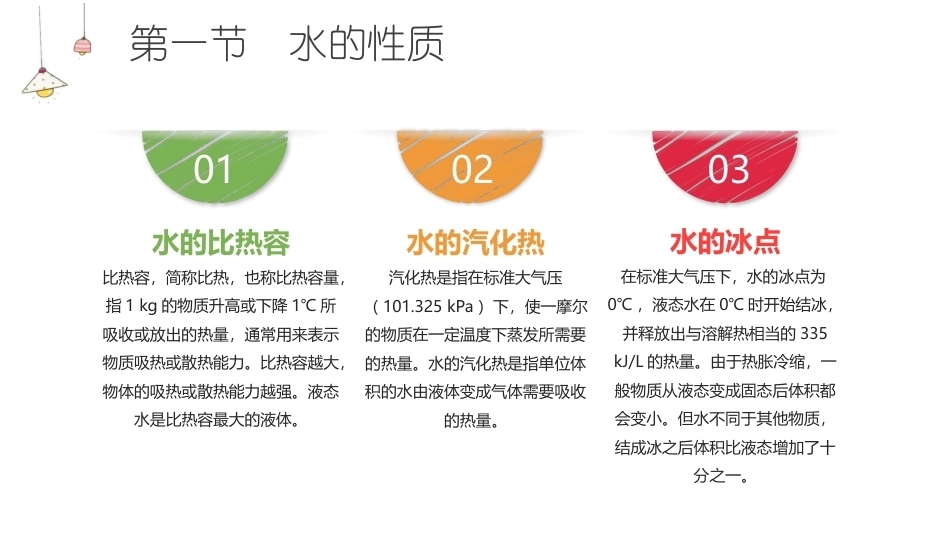 第一节　水的性质

01

水的比热容

比热容，简称比热，也称比热容量，指 1 kg 的物质升高或下降 1°C 所吸收或放出的热量，通常用来表示物质吸热或散热能力。比热容越大，物体的吸热或散热能力越强。液态水是比热容最大的液体。

02

水的汽化热

汽化热是指在标准大气压（101.325 kPa）下，使一摩尔的物质在一定温度下蒸发所需要的热量。水的汽化热是指单位体积的水由液体变成气体需要吸收的热量。

03

水的冰点

在标准大气压下，水的冰点为 0°C，液态水在 0°C 时开始结冰，并释放出与溶解热相当的 335 kJ/L 的热量。由于热胀冷缩，一般物质从液态变成固态后体积都会变小。但水不同于其他物质，结成冰之后体积比液态增加了十分之一。